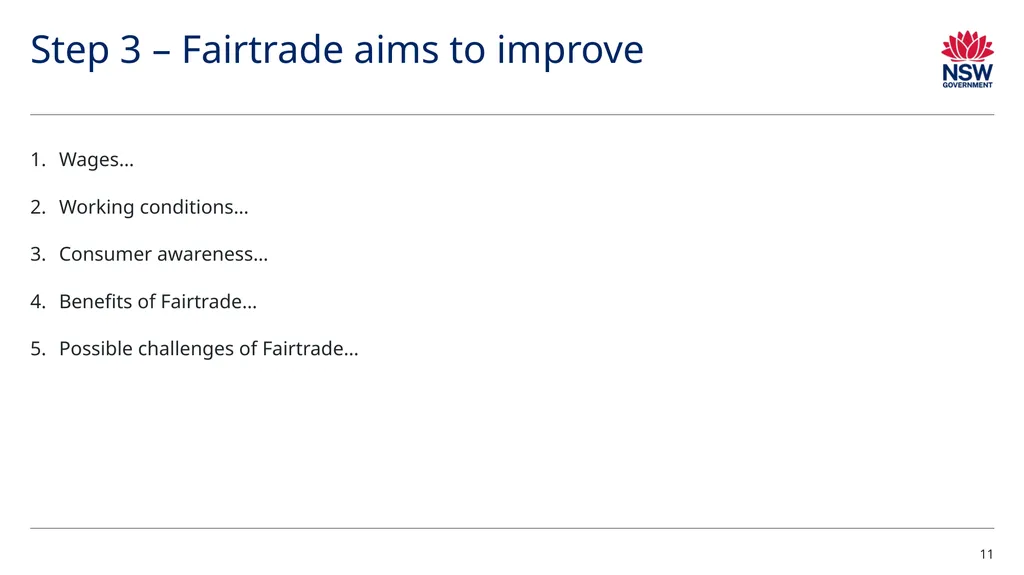 Step 3 – Fairtrade aims to improve

NSW GOVERNMENT

1. Wages…
2. Working conditions…
3. Consumer awareness…
4. Benefits of Fairtrade…
5. Possible challenges of Fairtrade…

11